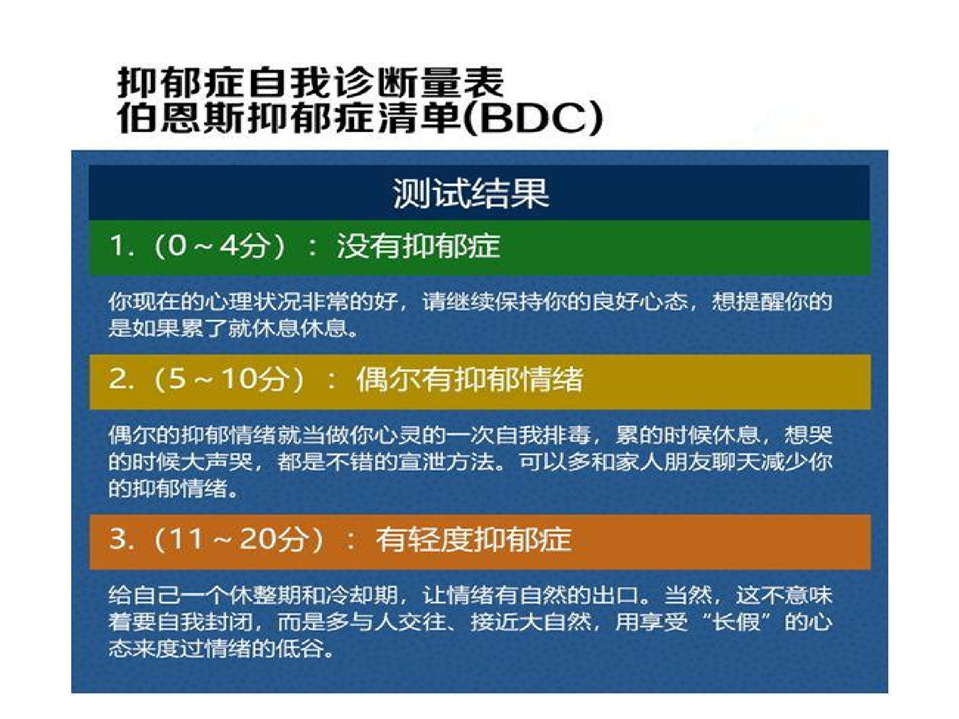 抑郁症自我诊断量表
伯恩斯抑郁症清单(BDC)

测试结果

1.（0～4分）：没有抑郁症

你现在的心理状况非常的好，请继续保持你的良好心态，想提醒你的是如果累了就休息休息。

2.（5～10分）：偶尔有抑郁情绪

偶尔的抑郁情绪就当做你心灵的一次自我排毒，累的时候休息，想哭的时候大声哭，都是不错的宣泄方法。可以多和家人朋友聊天减少你的抑郁情绪。

3.（11～20分）：有轻度抑郁症

给自己一个休整期和冷却期，让情绪有自然的出口。当然，这不意味着要自我封闭，而是多与人交往、接近大自然，用享受“长假”的心态来度过情绪的低谷。